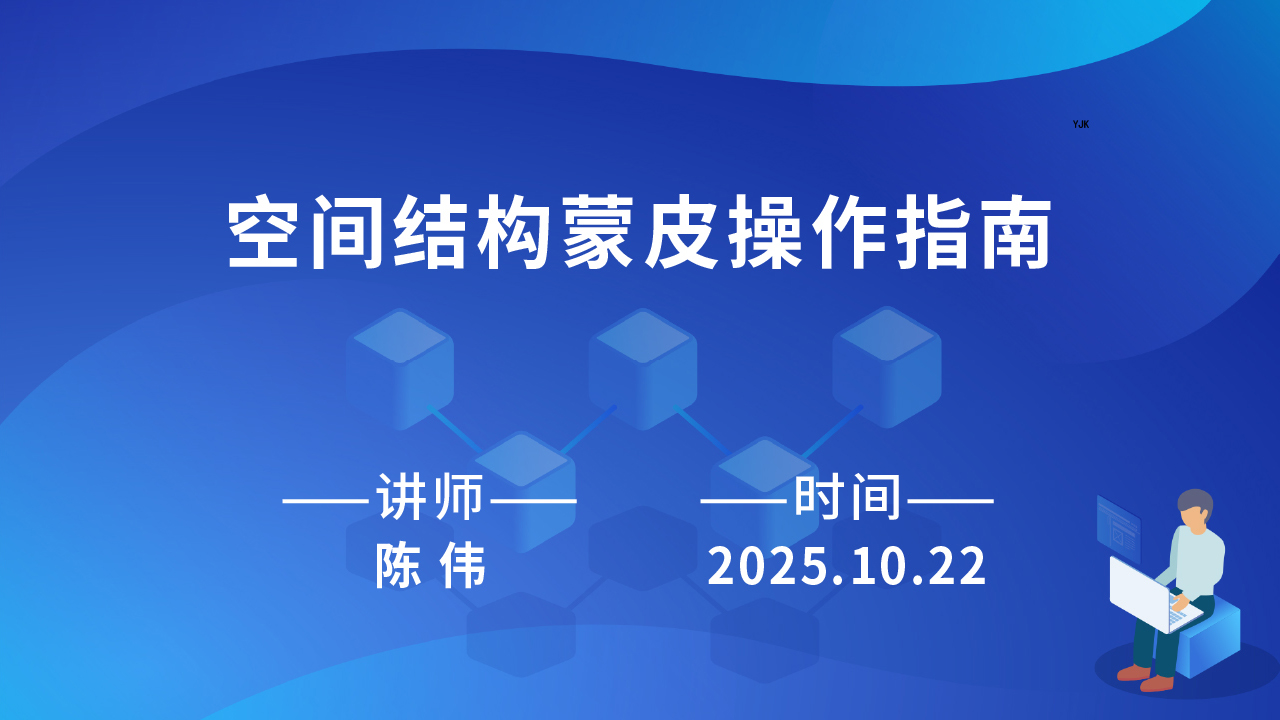 YJK

空间结构蒙皮操作指南

——讲师——
陈 伟

——时间——
2025.10.22